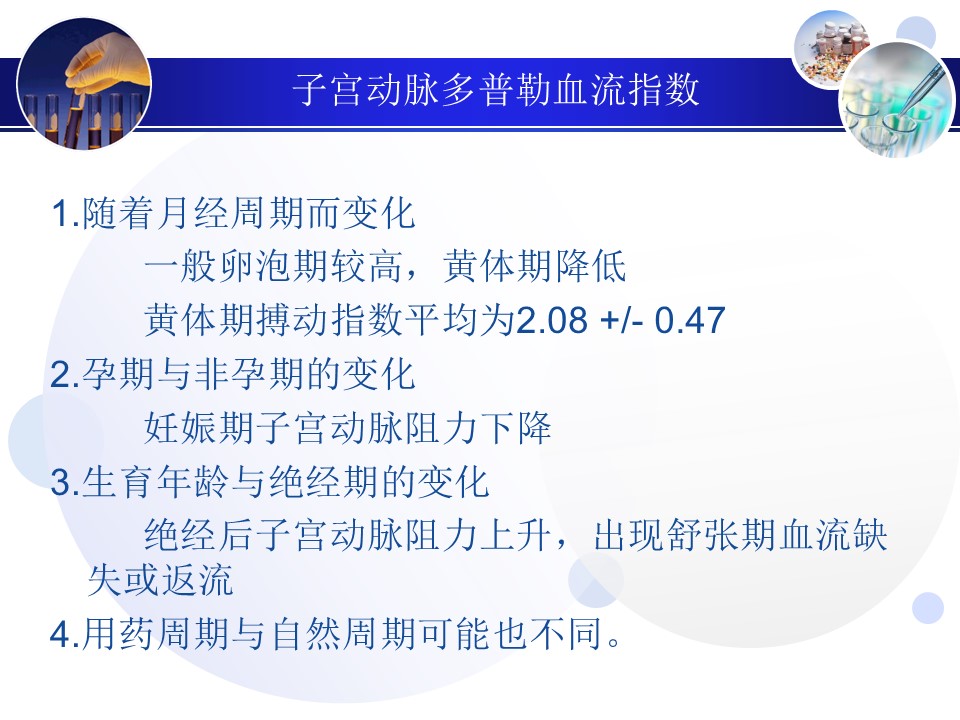 子宫动脉多普勒血流指数

1.随着月经周期而变化

一般卵泡期较高，黄体期降低

黄体期搏动指数平均为2.08 +/- 0.47

2.孕期与非孕期的变化

妊娠期子宫动脉阻力下降

3.生育年龄与绝经期的变化

绝经后子宫动脉阻力上升，出现舒张期血流缺失或返流

4.用药周期与自然周期可能也不同。